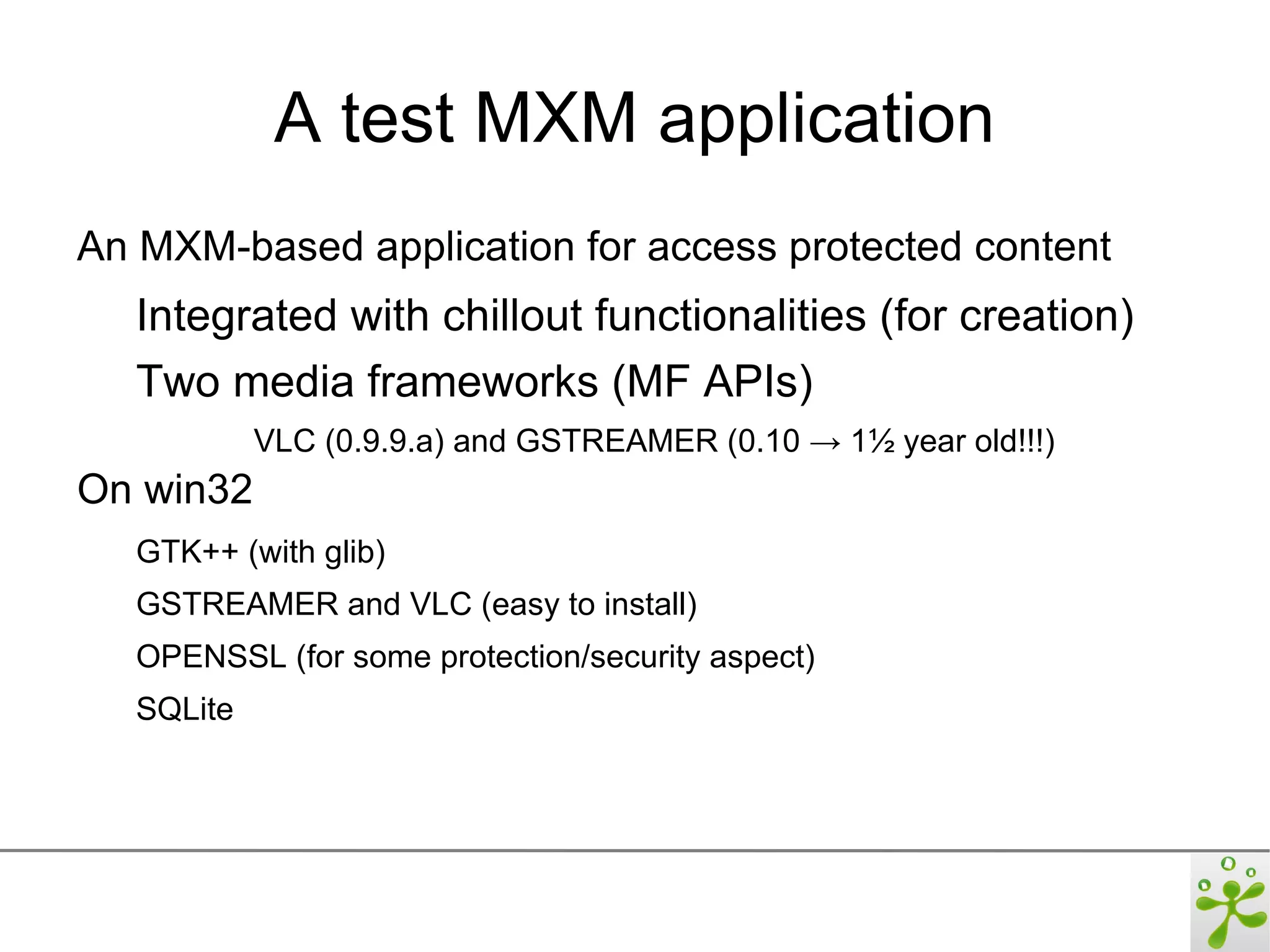 A test MXM application

An MXM-based application for access protected content

Integrated with chillout functionalities (for creation)

Two media frameworks (MF APIs)

VLC (0.9.9.a) and GSTREAMER (0.10 → 1½ year old!!!)

On win32

GTK++ (with glib)

GSTREAMER and VLC (easy to install)

OPENSSL (for some protection/security aspect)

SQLite